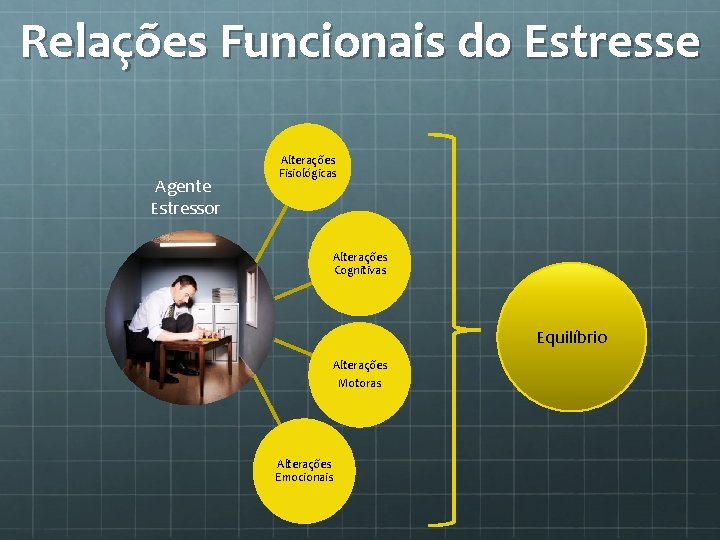 Relações Funcionais do Estresse

Agente Estressor

Alterações Fisiológicas

Alterações Cognitivas

Alterações Motoras

Alterações Emocionais

Equilíbrio